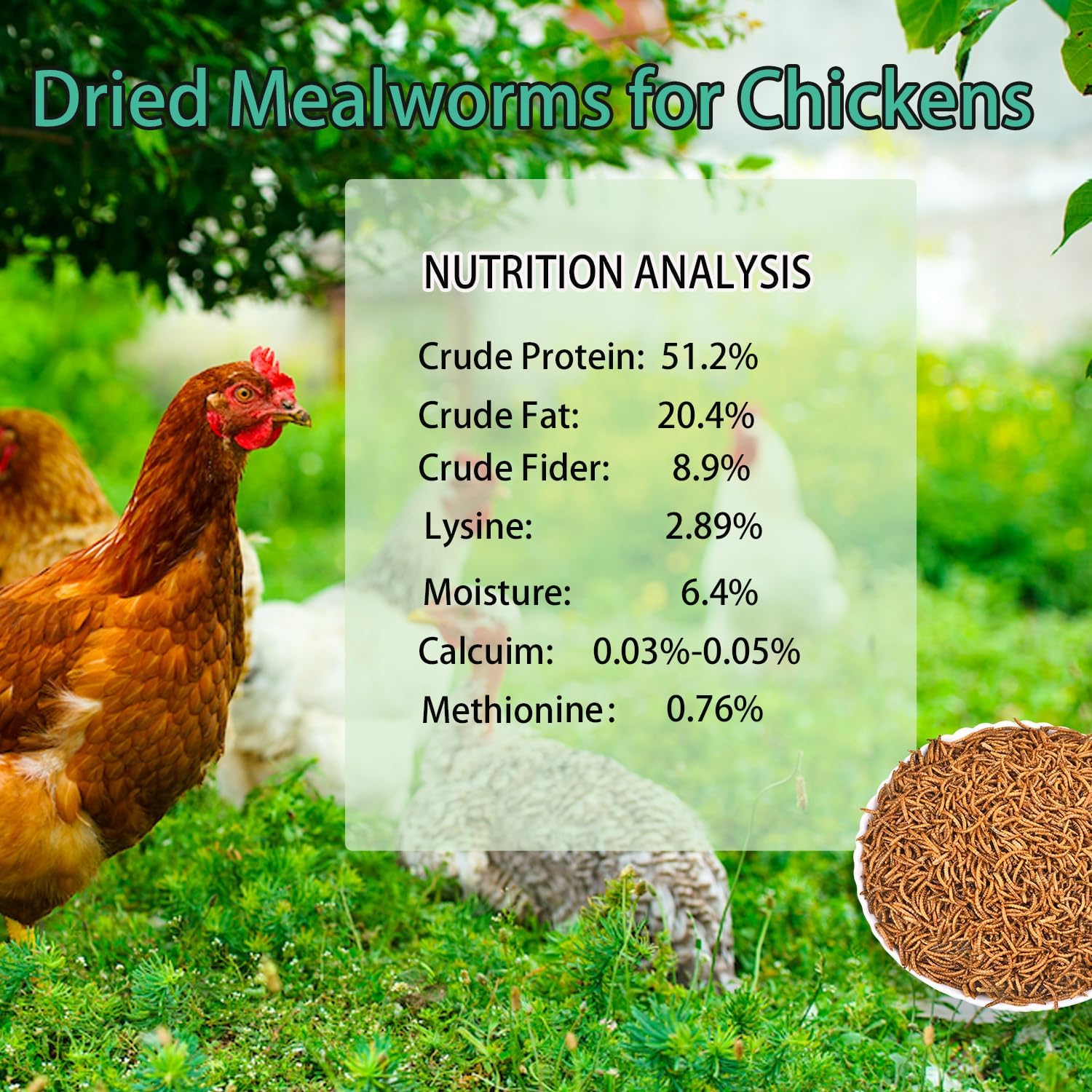 Dried Mealworms for Chickens

NUTRITION ANALYSIS

Crude Protein: 51.2%
Crude Fat: 20.4%
Crude Fider: 8.9%
Lysine: 2.89%
Moisture: 6.4%
Calcuim: 0.03%-0.05%
Methionine: 0.76%